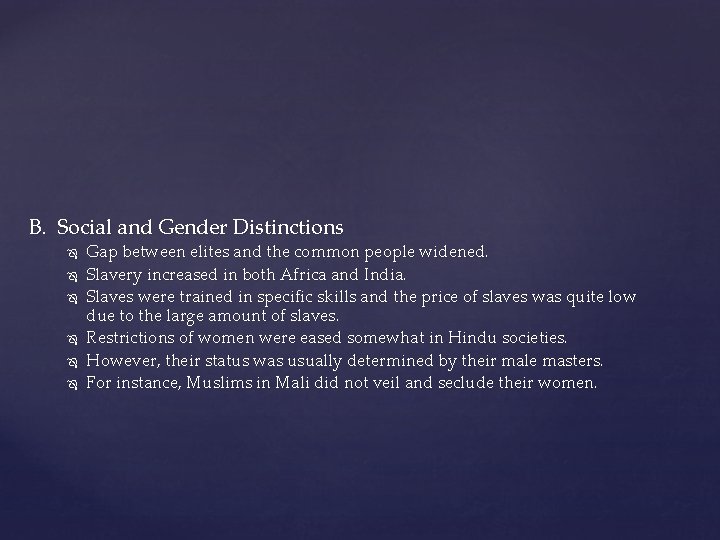 B. Social and Gender Distinctions

Gap between elites and the common people widened.

Slavery increased in both Africa and India.

Slaves were trained in specific skills and the price of slaves was quite low due to the large amount of slaves.

Restrictions of women were eased somewhat in Hindu societies.

However, their status was usually determined by their male masters.

For instance, Muslims in Mali did not veil and seclude their women.